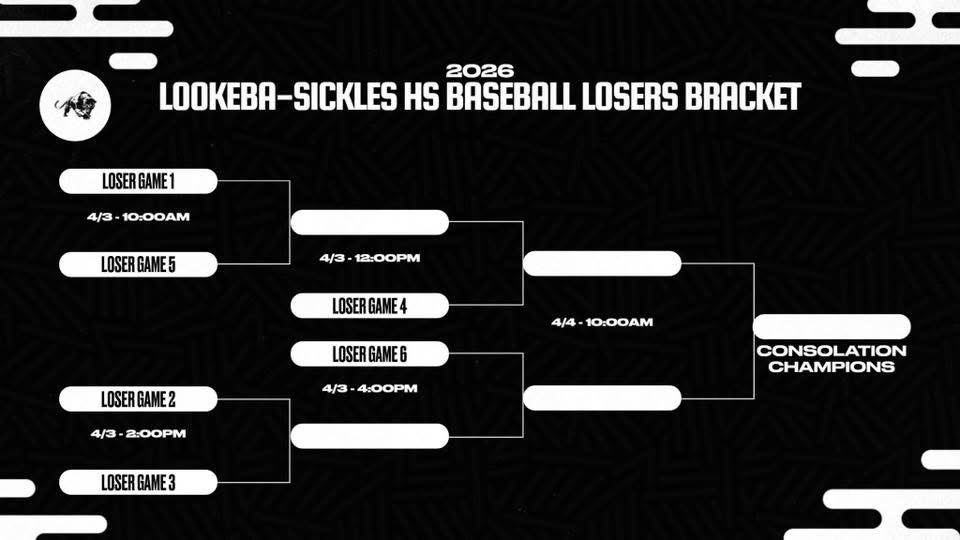 2026
LOOKEBA-SICKLES HS BASEBALL LOSERS BRACKET

LOSER GAME 1
4/3 - 10:00AM
LOSER GAME 5

4/3 - 12:00PM
LOSER GAME 4

LOSER GAME 6
4/3 - 4:00PM

LOSER GAME 2
4/3 - 2:00PM
LOSER GAME 3

4/4 - 10:00AM

CONSOLATION CHAMPIONS